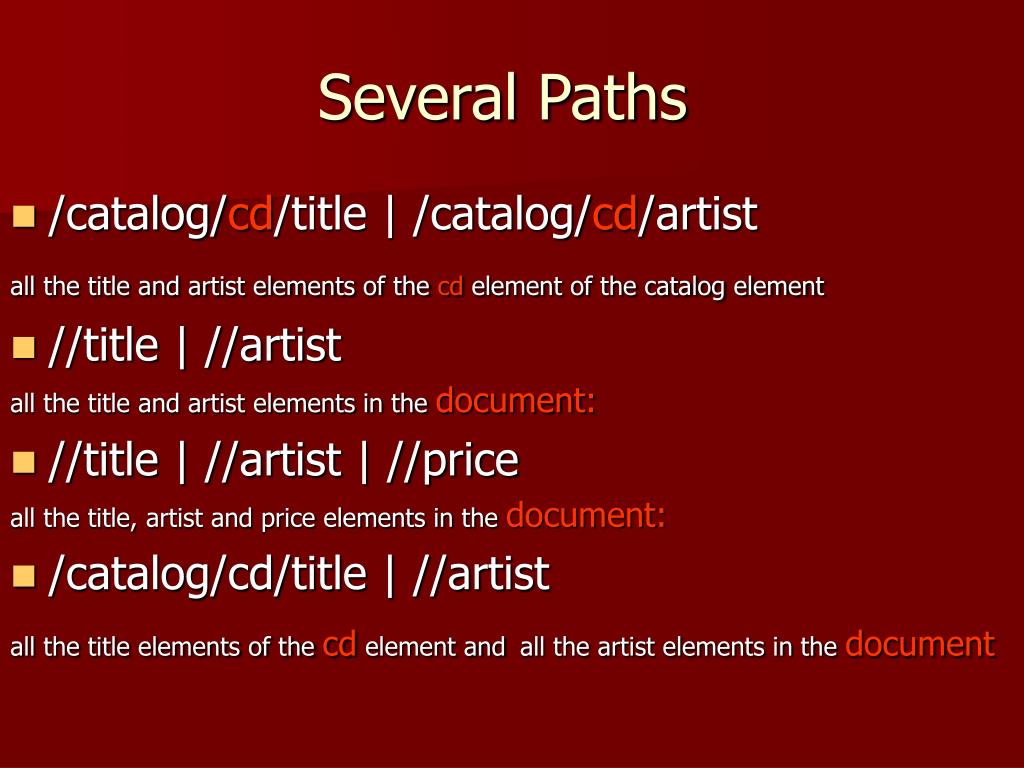 Several Paths

/catalog/cd/title | /catalog/cd/artist

all the title and artist elements of the cd element of the catalog element

//title | //artist

all the title and artist elements in the document:

//title | //artist | //price

all the title, artist and price elements in the document:

/catalog/cd/title | //artist

all the title elements of the cd element and all the artist elements in the document